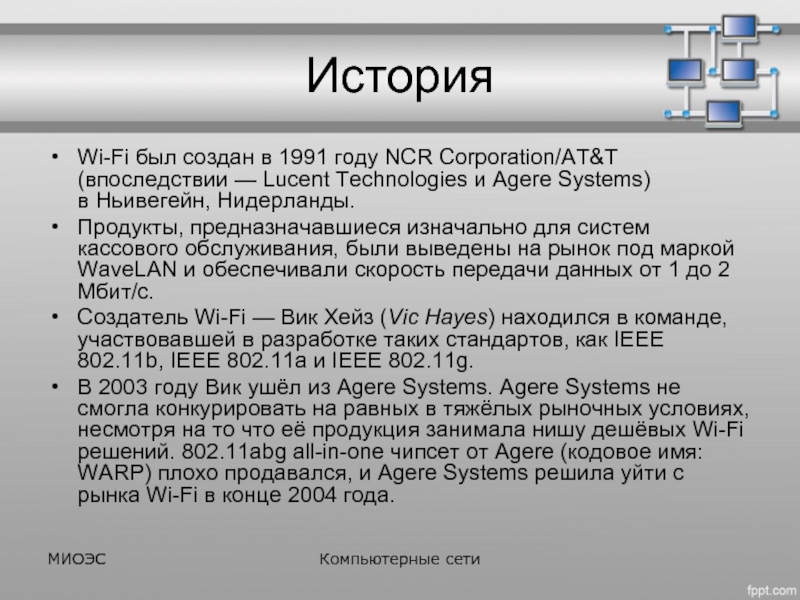 История

• Wi-Fi был создан в 1991 году NCR Corporation/AT&T (впоследствии — Lucent Technologies и Agere Systems) в Ньивегейн, Нидерланды.
• Продукты, предназначавшиеся изначально для систем кассового обслуживания, были выведены на рынок под маркой WaveLAN и обеспечивали скорость передачи данных от 1 до 2 Мбит/с.
• Создатель Wi-Fi — Вик Хейз (Vic Hayes) находился в команде, участвовавшей в разработке таких стандартов, как IEEE 802.11b, IEEE 802.11a и IEEE 802.11g.
• В 2003 году Вик ушёл из Agere Systems. Agere Systems не смогла конкурировать на равных в тяжёлых рыночных условиях, несмотря на то что её продукция занимала нишу дешёвых Wi-Fi решений. 802.11abg all-in-one чипсет от Agere (кодовое имя: WARP) плохо продавался, и Agere Systems решила уйти с рынка Wi-Fi в конце 2004 года.

МИОЭС

Компьютерные сети

fppt.com